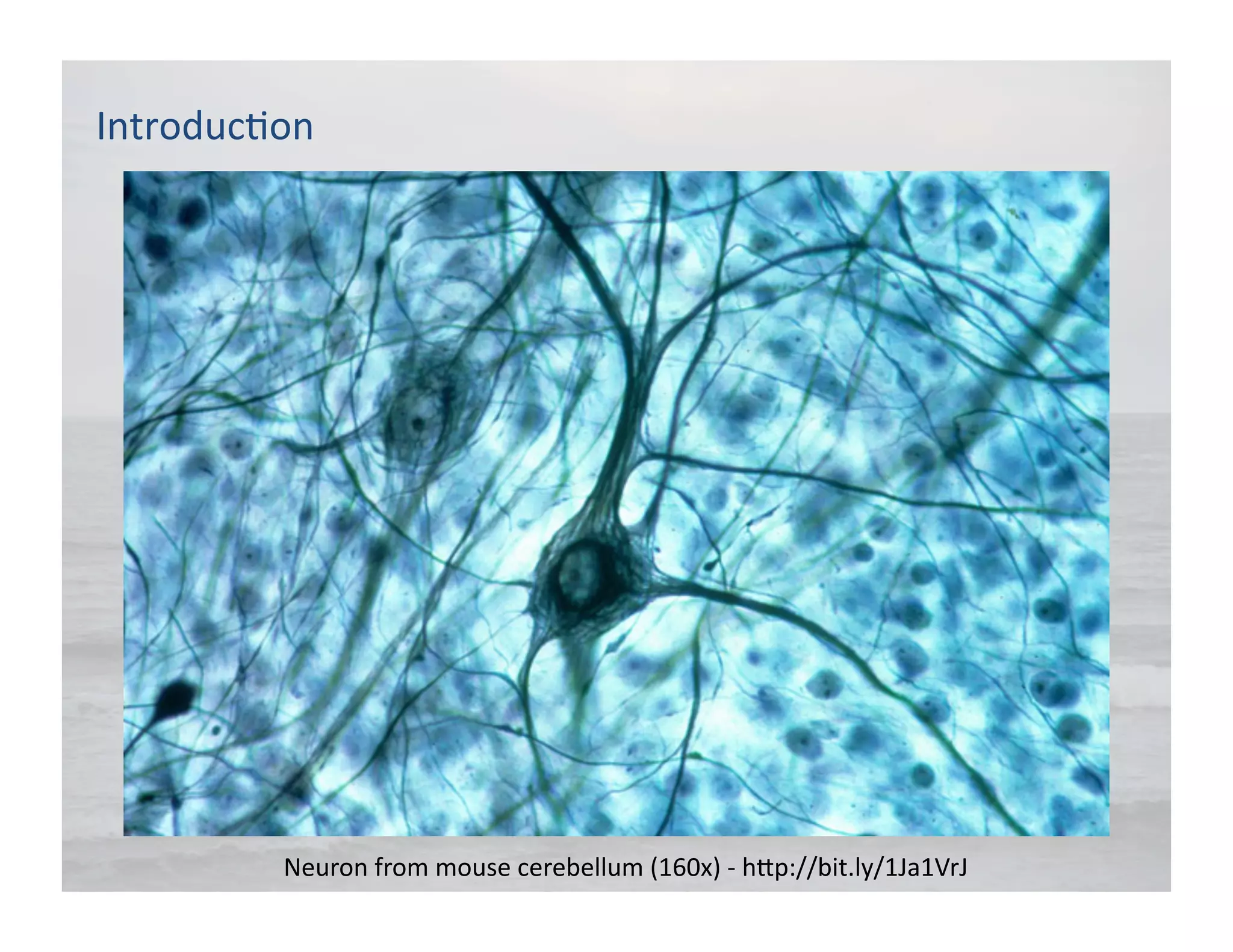 Introduction

Neuron from mouse cerebellum (160x) - http://bit.ly/1Ja1VrJ